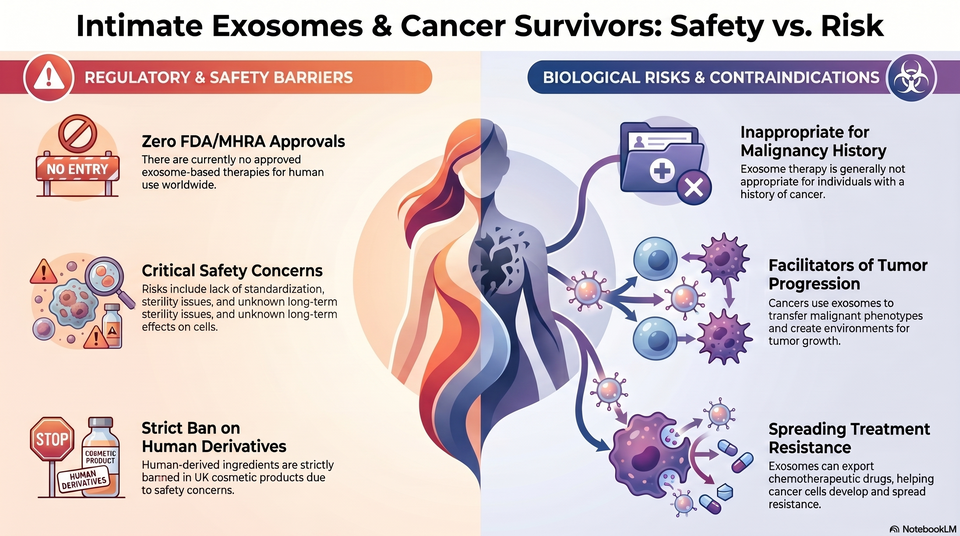 Intimate Exosomes & Cancer Survivors: Safety vs. Risk

REGULATORY & SAFETY BARRIERS

NO ENTRY

Zero FDA/MHRA Approvals
There are currently no approved exosome-based therapies for human use worldwide.

Critical Safety Concerns
Risks include lack of standardization, sterility issues, and unknown long-term sterility issues, and unknown long-term effects on cells.

STOP

COSMETIC PRODUCT

HUMAN DERIVATIVES

Strict Ban on Human Derivatives
Human-derived ingredients are strictly banned in UK cosmetic products due to safety concerns.

BIOLOGICAL RISKS & CONTRAINDICATIONS

Inappropriate for Malignancy History
Exosome therapy is generally not appropriate for individuals with a history of cancer.

Facilitators of Tumor Progression
Cancers use exosomes to transfer malignant phenotypes and create environments for tumor growth.

Spreading Treatment Resistance
Exosomes can export chemotherapeutic drugs, helping cancer cells develop and spread resistance.

NotebookLM